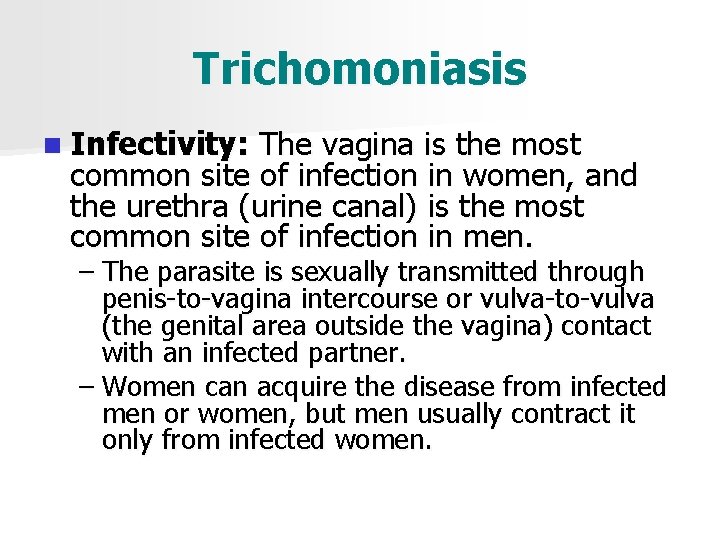 Trichomoniasis

Infectivity: The vagina is the most common site of infection in women, and the urethra (urine canal) is the most common site of infection in men.

– The parasite is sexually transmitted through penis-to-vagina intercourse or vulva-to-vulva (the genital area outside the vagina) contact with an infected partner.

– Women can acquire the disease from infected men or women, but men usually contract it only from infected women.